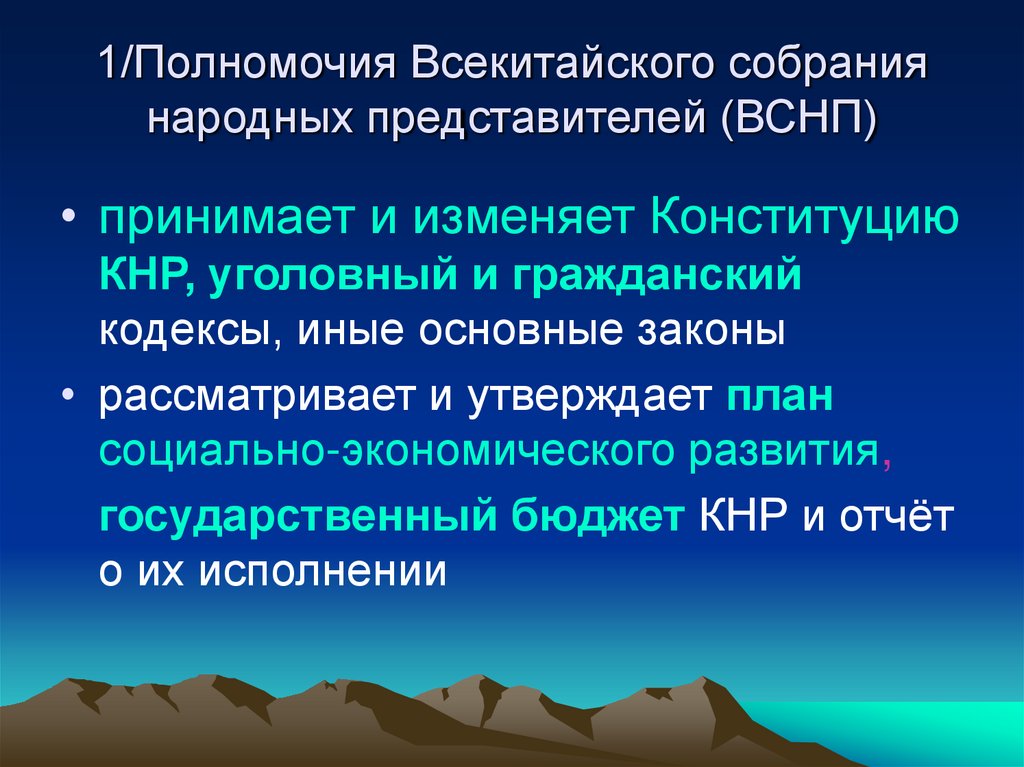 1/Полномочия Всекитайского собрания народных представителей (ВСНП)

• принимает и изменяет Конституцию КНР, уголовный и гражданский кодексы, иные основные законы

• рассматривает и утверждает план социально-экономического развития, государственный бюджет КНР и отчёт о их исполнении